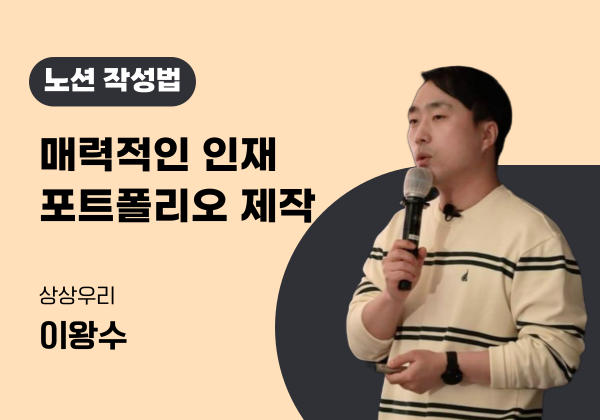 노션 작성법

매력적인 인재
포트폴리오 제작

상상우리
이왕수